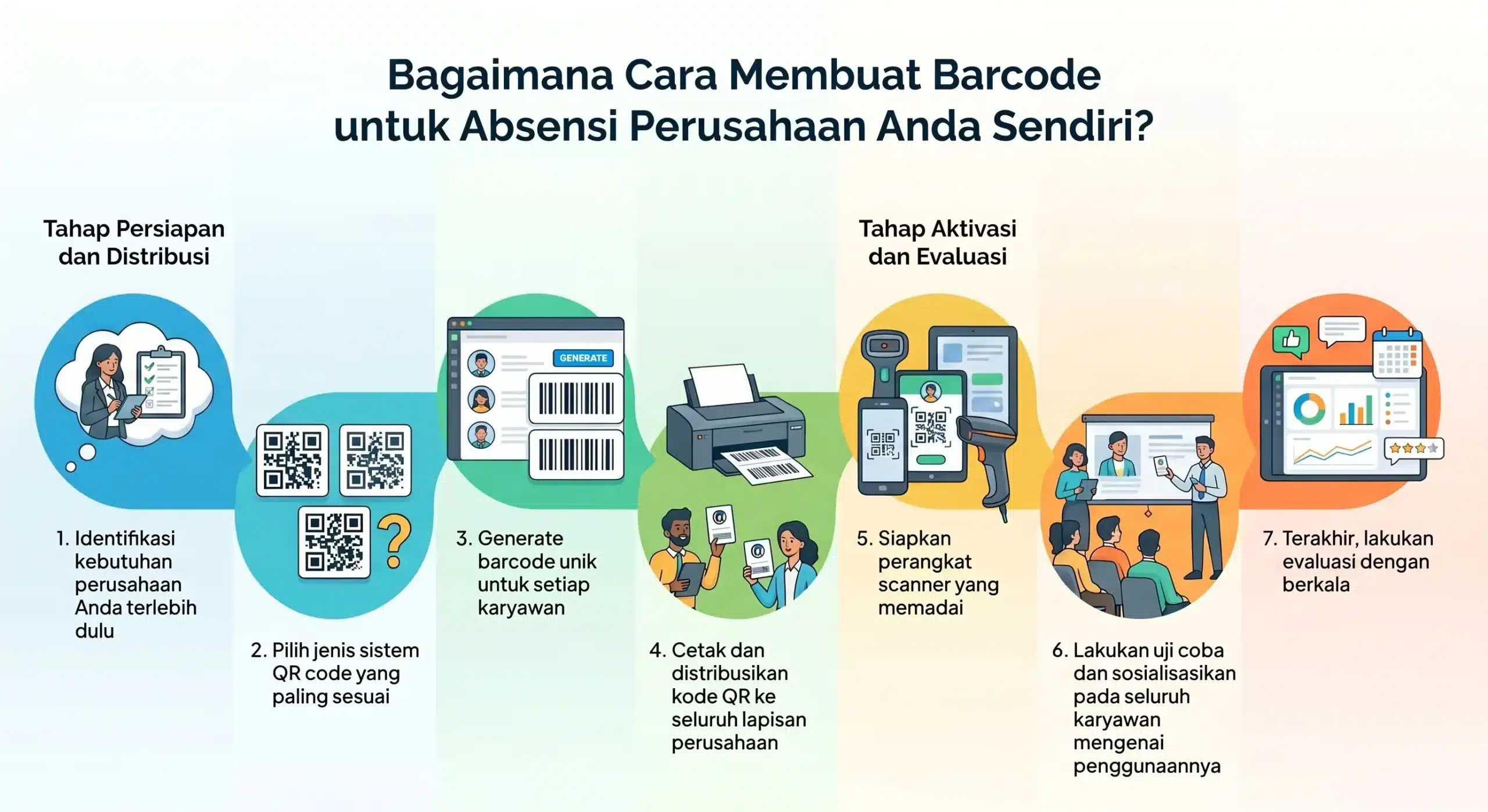 Bagaimana Cara Membuat Barcode untuk Absensi Perusahaan Anda Sendiri?

Tahap Persiapan dan Distribusi

Tahap Aktivasi dan Evaluasi

GENERATE

1. Identifikasi kebutuhan perusahaan Anda terlebih dulu

2. Pilih jenis sistem QR code yang paling sesuai

3. Generate barcode unik untuk setiap karyawan

4. Cetak dan distribusikan kode QR ke seluruh lapisan perusahaan

5. Siapkan perangkat scanner yang memadai

6. Lakukan uji coba dan sosialisasikan pada seluruh karyawan mengenai penggunaannya

7. Terakhir, lakukan evaluasi dengan berkala